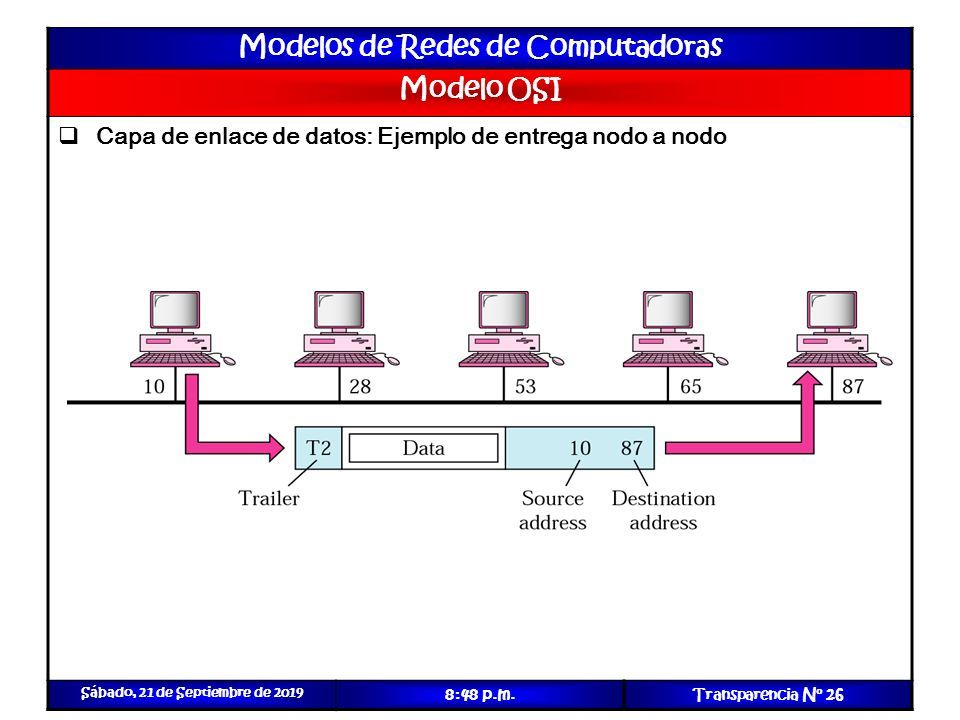 Modelos de Redes de Computadoras

Modelo OSI

❑ Capa de enlace de datos: Ejemplo de entrega nodo a nodo

10
28
53
65
87

T2
Data
10
87

Trailer
Source address
Destination address

Sábado, 21 de Septiembre de 2019
8:48 p.m.
Transparencia Nº 26